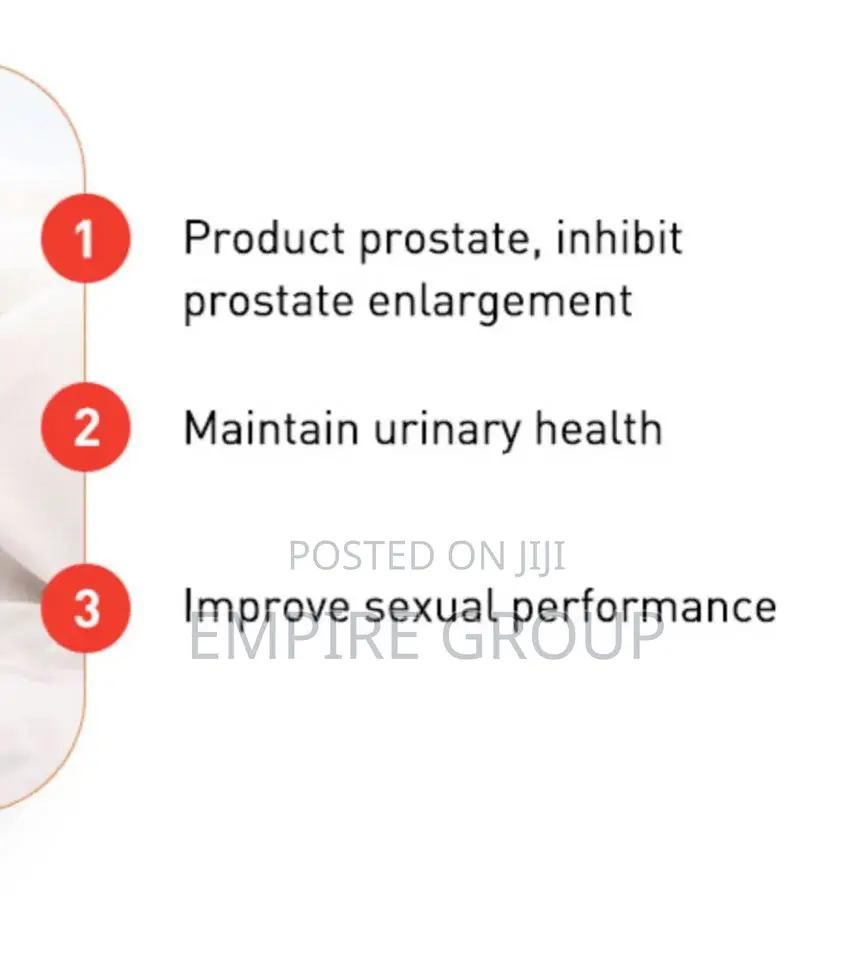 1 Product prostate, inhibit prostate enlargement

2 Maintain urinary health

POSTED ON JIJI

3 Improve sexual performance

EMPIRE GROUP